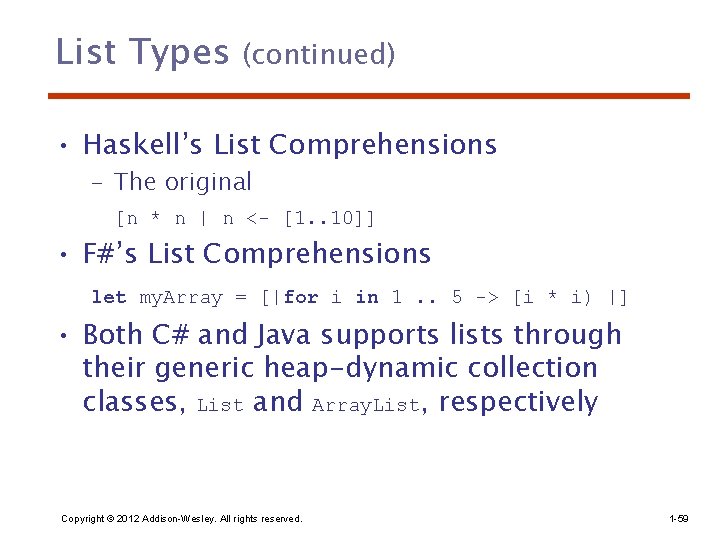 List Types (continued)

• Haskell's List Comprehensions
 – The original
 [n * n | n <- [1..10]]

• F#'s List Comprehensions
 let myArray = [|for i in 1 .. 5 -> [i * i) |]

• Both C# and Java supports lists through their generic heap-dynamic collection classes, List and ArrayList, respectively

Copyright © 2012 Addison-Wesley. All rights reserved.

1-59